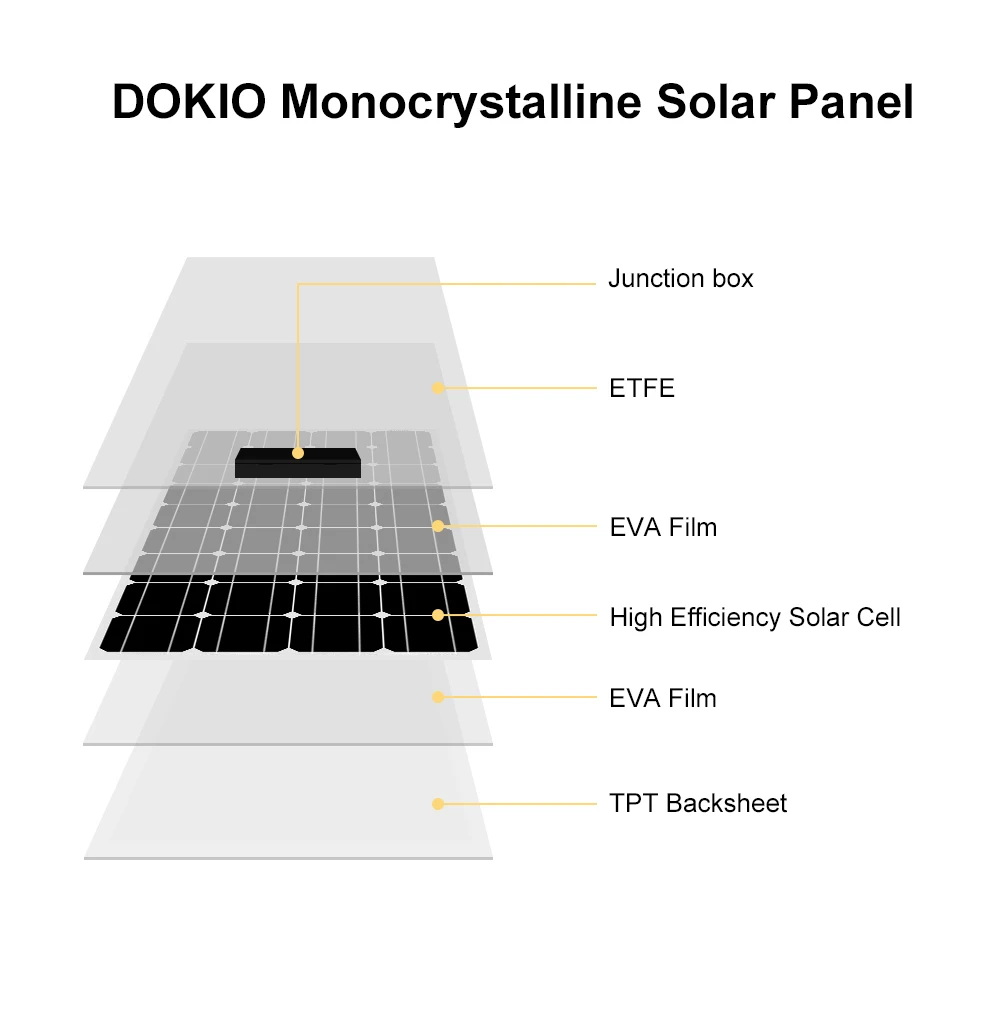 DOKIO Monocrystalline Solar Panel

Junction box

ETFE

EVA Film

High Efficiency Solar Cell

EVA Film

TPT Backsheet